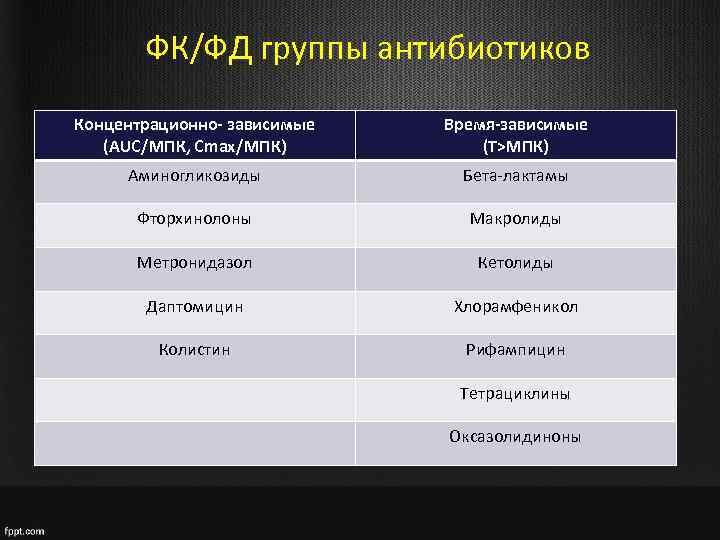 ФК/ФД группы антибиотиков

| Концентрационно- зависимые (AUC/МПК, Cmax/МПК) | Время-зависимые (T>МПК) |
|---|---|
| Аминогликозиды | Бета-лактамы |
| Фторхинолоны | Макролиды |
| Метронидазол | Кетолиды |
| Даптомицин | Хлорамфеникол |
| Колистин | Рифампицин |
| | Тетрациклины |
| | Оксазолидиноны |

fppt.com